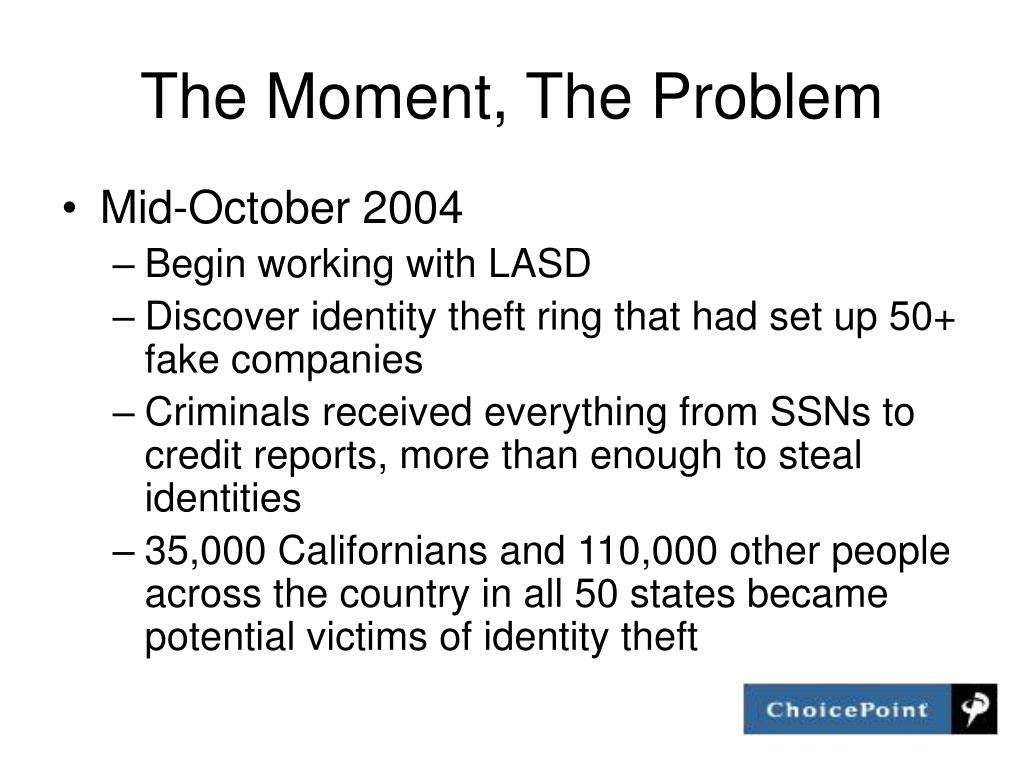 The Moment, The Problem

• Mid-October 2004
– Begin working with LASD
– Discover identity theft ring that had set up 50+ fake companies
– Criminals received everything from SSNs to credit reports, more than enough to steal identities
– 35,000 Californians and 110,000 other people across the country in all 50 states became potential victims of identity theft

ChoicePoint